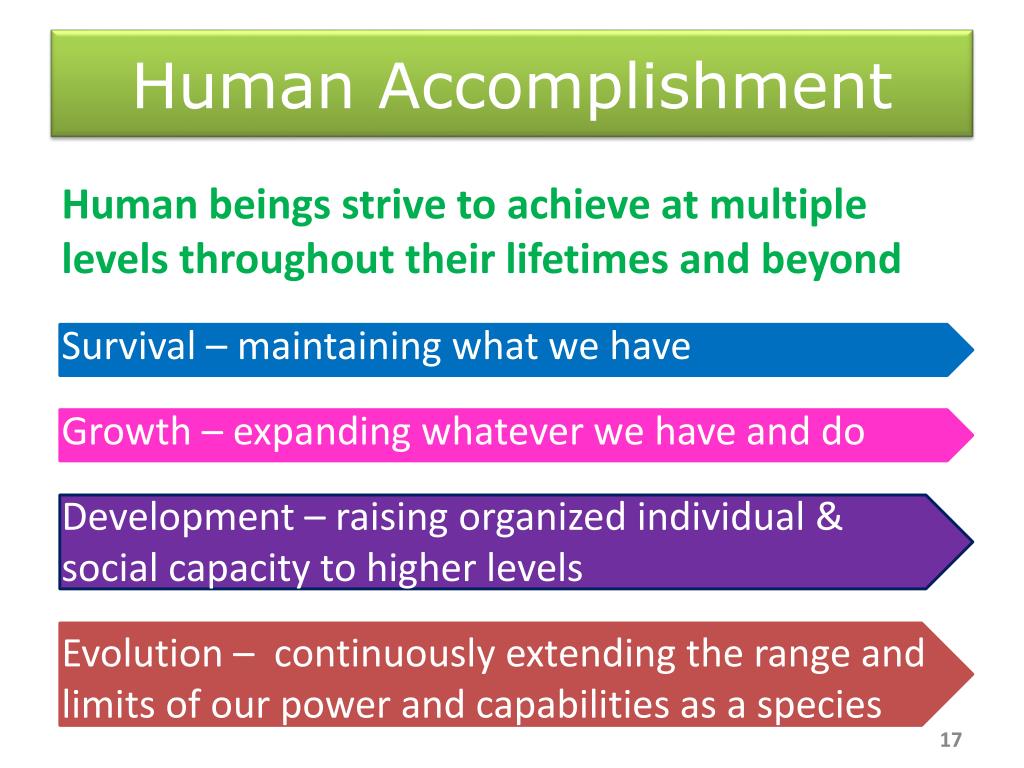 Human Accomplishment

Human beings strive to achieve at multiple levels throughout their lifetimes and beyond

Survival – maintaining what we have

Growth – expanding whatever we have and do

Development – raising organized individual & social capacity to higher levels

Evolution – continuously extending the range and limits of our power and capabilities as a species

17